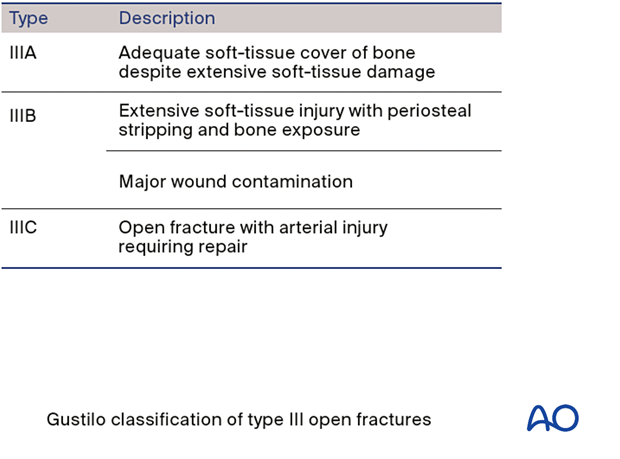 | Type | Description |
|---|---|
| IIIA | Adequate soft-tissue cover of bone despite extensive soft-tissue damage |
| IIIB | Extensive soft-tissue injury with periosteal stripping and bone exposure |
| | Major wound contamination |
| IIIC | Open fracture with arterial injury requiring repair |

Gustilo classification of type III open fractures

AO